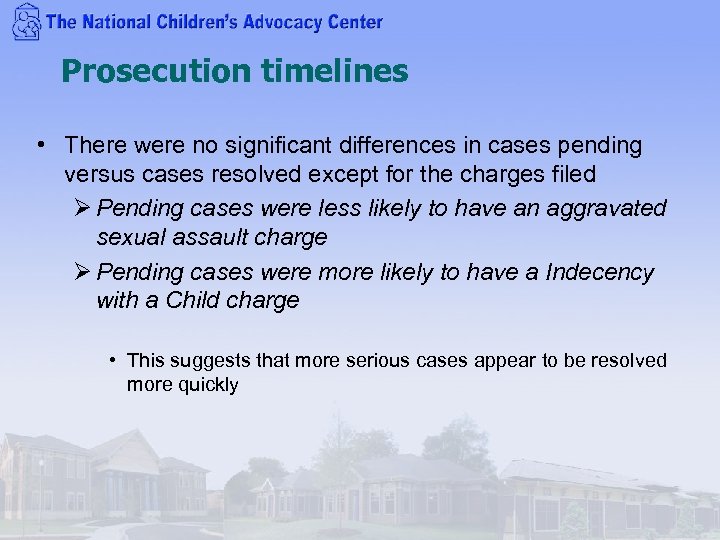 The National Children's Advocacy Center

Prosecution timelines

• There were no significant differences in cases pending versus cases resolved except for the charges filed

➢ Pending cases were less likely to have an aggravated sexual assault charge

➢ Pending cases were more likely to have a Indecency with a Child charge

• This suggests that more serious cases appear to be resolved more quickly